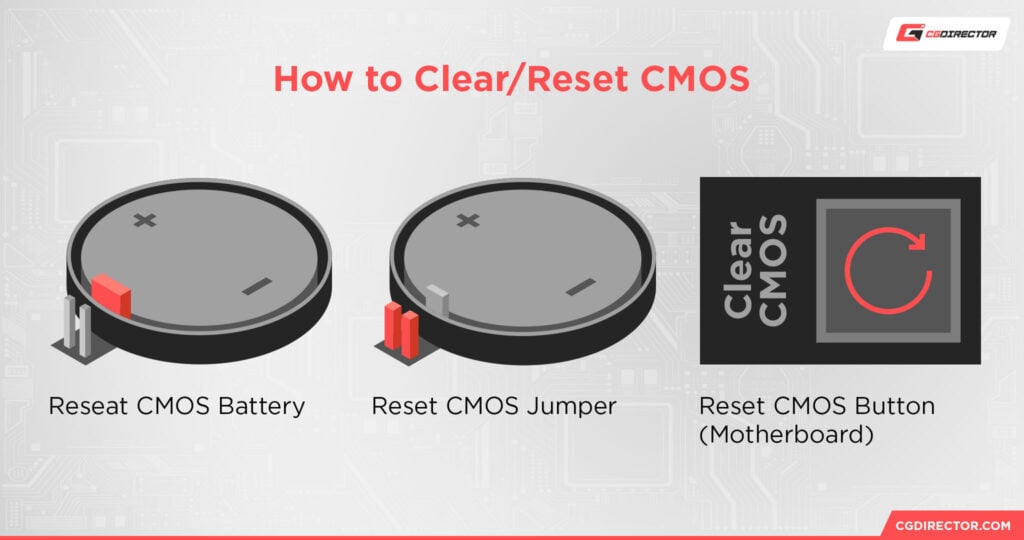 CGDIRECTOR

How to Clear/Reset CMOS

Clear CMOS

Reseat CMOS Battery

Reset CMOS Jumper

Reset CMOS Button (Motherboard)

CGDIRECTOR.COM